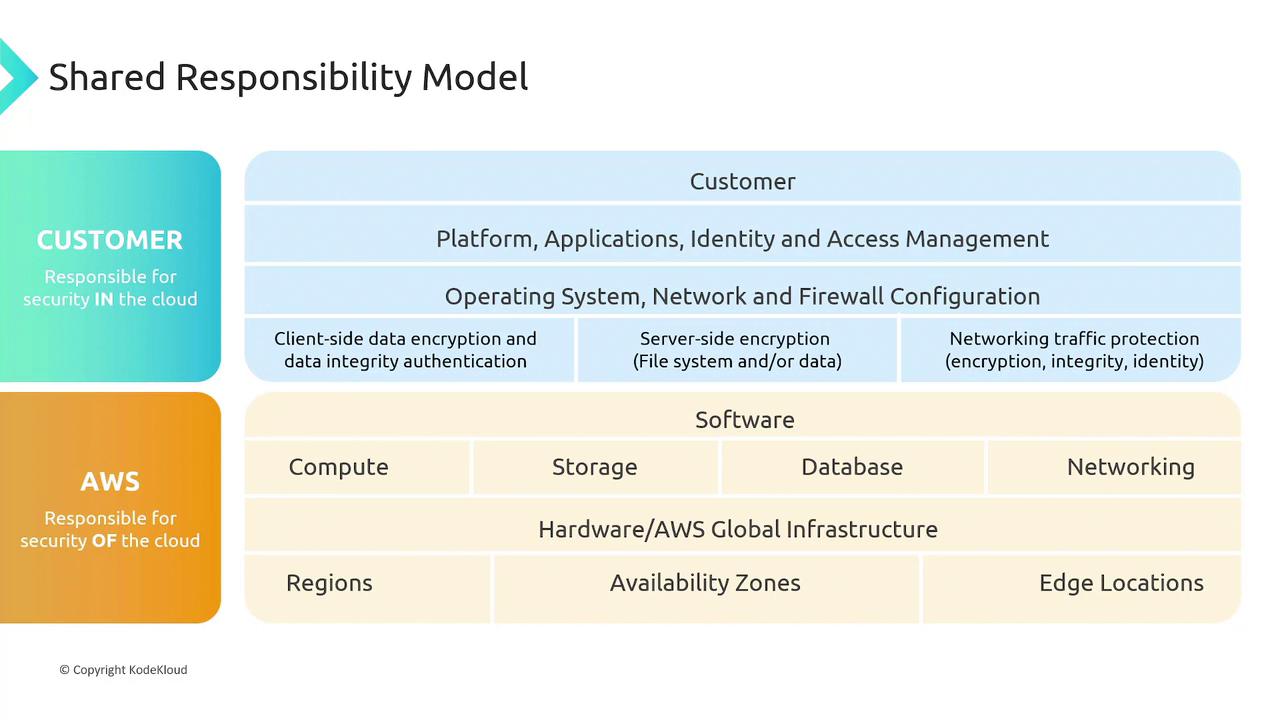 Shared Responsibility Model

CUSTOMER
Responsible for security IN the cloud

Customer

Platform, Applications, Identity and Access Management

Operating System, Network and Firewall Configuration

Client-side data encryption and data integrity authentication

Server-side encryption (File system and/or data)

Networking traffic protection (encryption, integrity, identity)

AWS
Responsible for security OF the cloud

Software

Compute

Storage

Database

Networking

Hardware/AWS Global Infrastructure

Regions

Availability Zones

Edge Locations

© Copyright KodeKloud